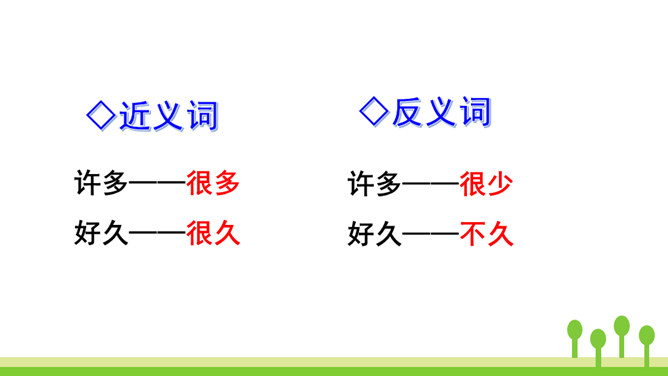 ◇近义词

许多——很多

好久——很久

◇反义词

许多——很少

好久——不久